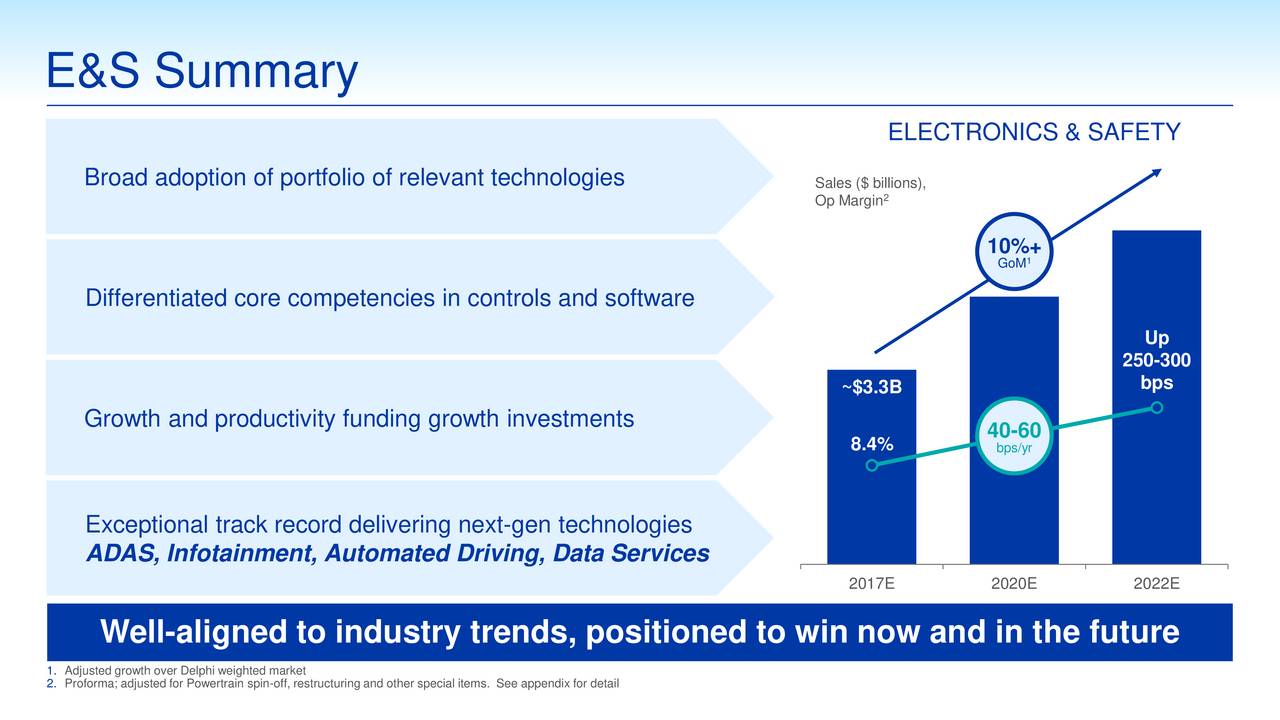 E&S Summary

Broad adoption of portfolio of relevant technologies

Differentiated core competencies in controls and software

Growth and productivity funding growth investments

Exceptional track record delivering next-gen technologies
ADAS, Infotainment, Automated Driving, Data Services

ELECTRONICS & SAFETY

Sales ($ billions), Op Margin$^2$

10%+
GoM$^1$

Up 250-300 bps

~$3.3B

8.4%

40-60
bps/yr

2017E

2020E

2022E

Well-aligned to industry trends, positioned to win now and in the future

1. Adjusted growth over Delphi weighted market
2. Proforma; adjusted for Powertrain spin-off, restructuring and other special items. See appendix for detail